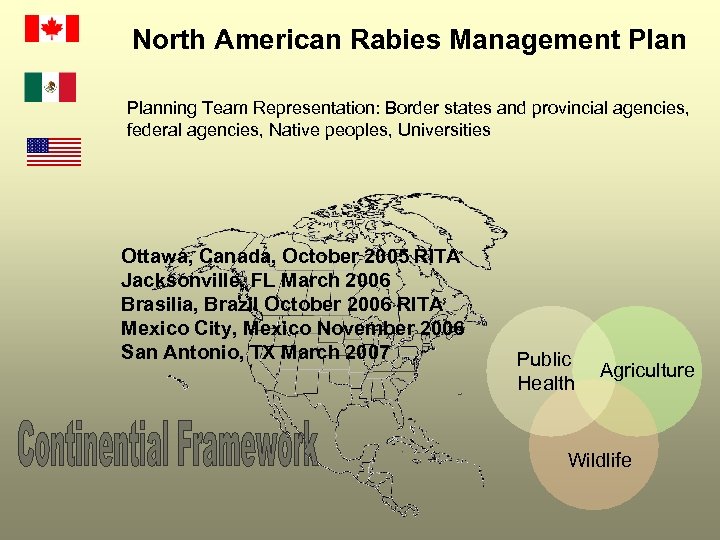 North American Rabies Management Plan

Planning Team Representation: Border states and provincial agencies, federal agencies, Native peoples, Universities

Ottawa, Canada, October 2005 RITA
Jacksonville, FL March 2006
Brasilia, Brazil October 2006 RITA
Mexico City, Mexico November 2006
San Antonio, TX March 2007

Public Health

Agriculture

Wildlife

Continential Framework